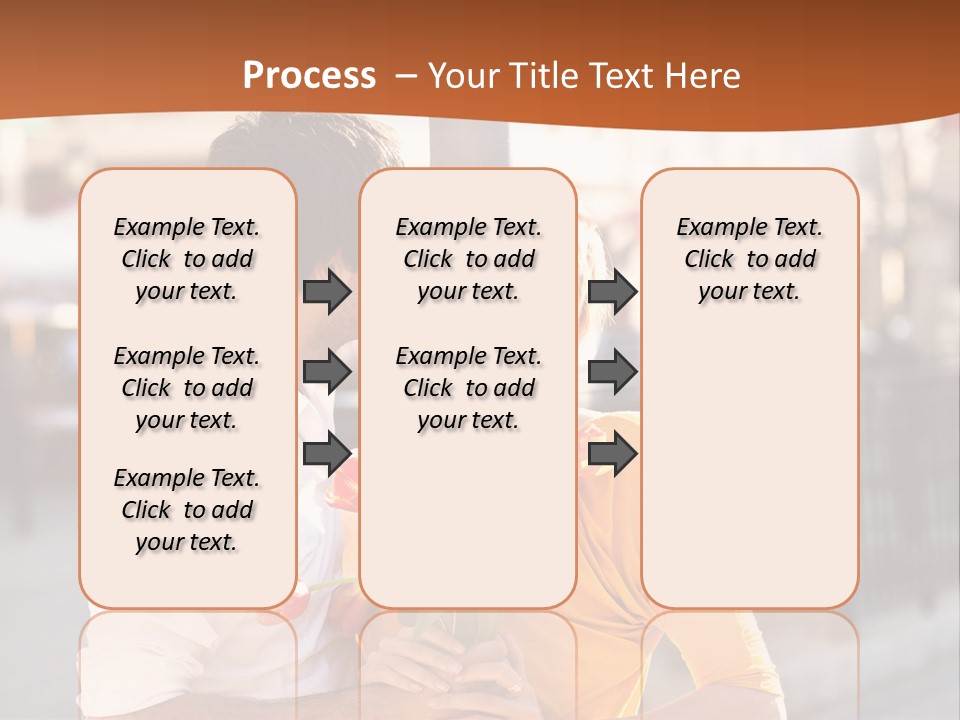 Process – Your Title Text Here

Example Text. Click to add your text.

Example Text. Click to add your text.

Example Text. Click to add your text.

Example Text. Click to add your text.

Example Text. Click to add your text.

Example Text. Click to add your text.